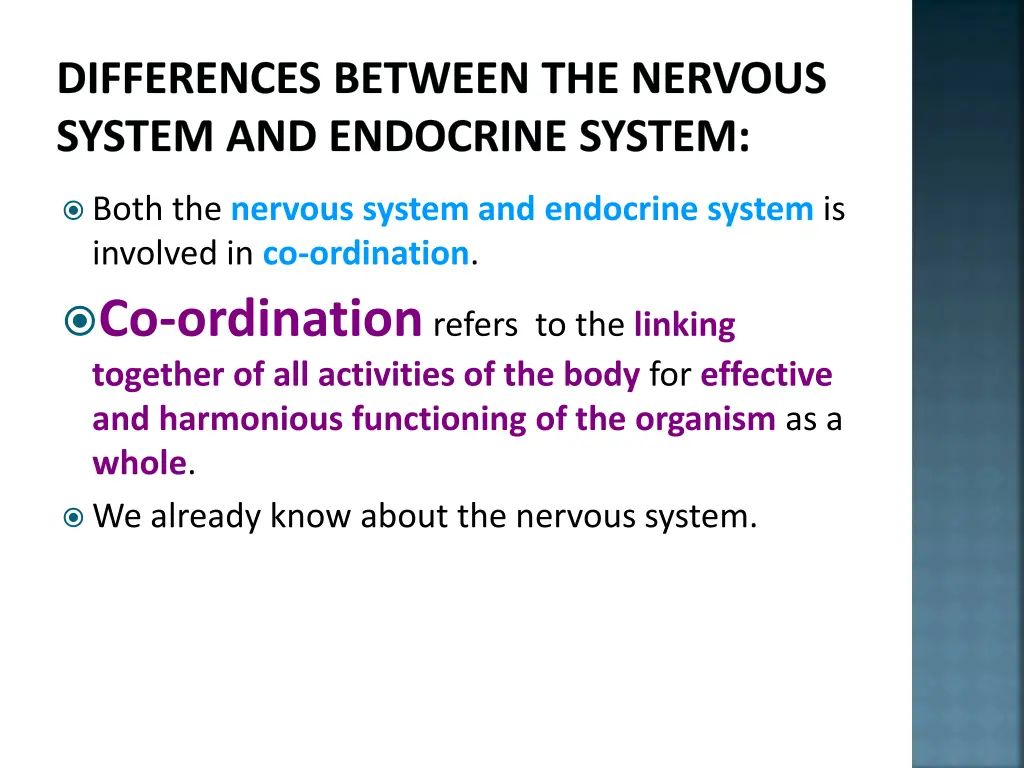 DIFFERENCES BETWEEN THE NERVOUS SYSTEM AND ENDOCRINE SYSTEM:

Both the nervous system and endocrine system is involved in co-ordination.

Co-ordination refers to the linking together of all activities of the body for effective and harmonious functioning of the organism as a whole.

We already know about the nervous system.